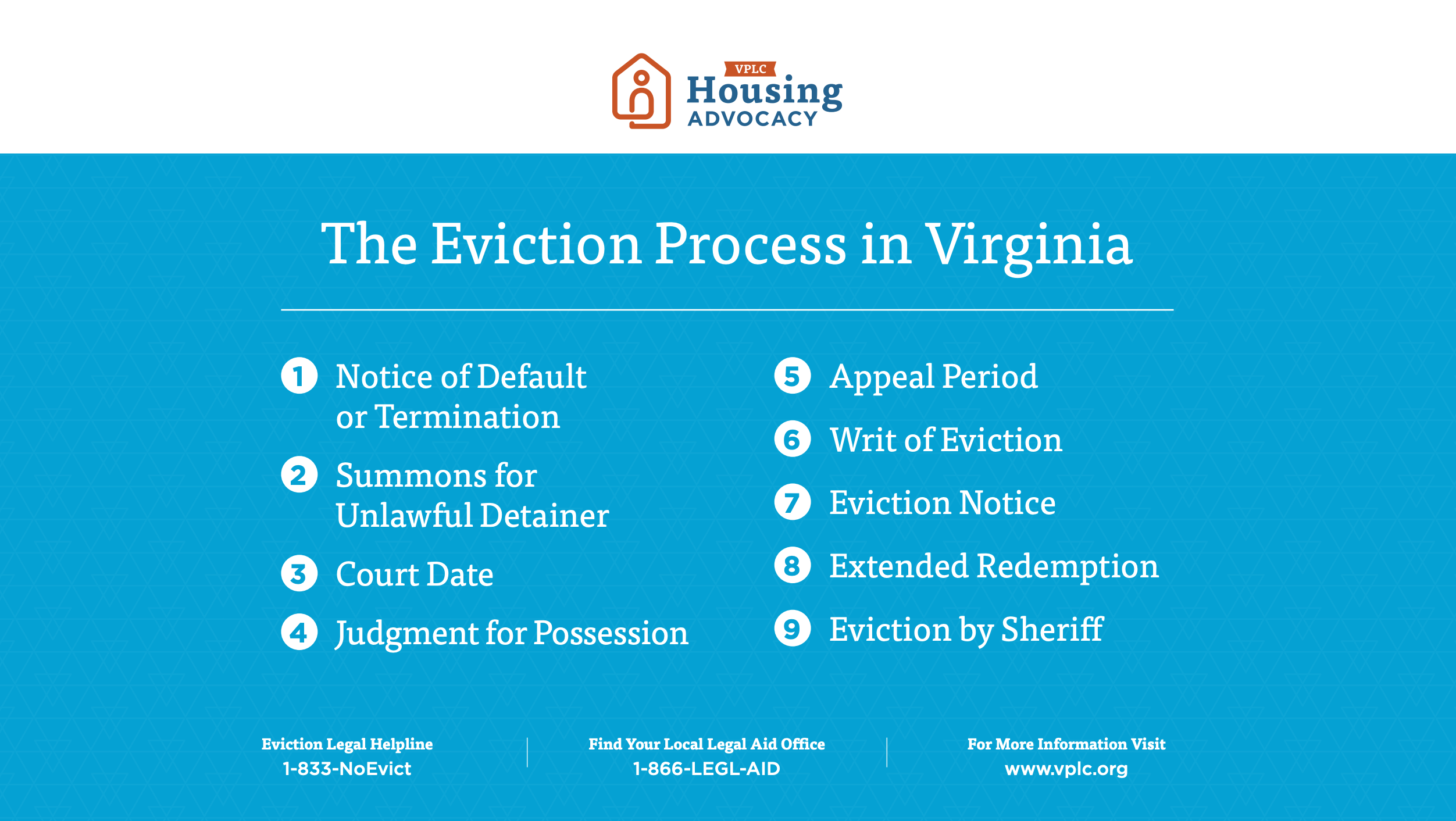 VPLC
Housing
ADVOCACY

The Eviction Process in Virginia

1 Notice of Default or Termination

2 Summons for Unlawful Detainer

3 Court Date

4 Judgment for Possession

5 Appeal Period

6 Writ of Eviction

7 Eviction Notice

8 Extended Redemption

9 Eviction by Sheriff

Eviction Legal Helpline
1-833-NoEvict

Find Your Local Legal Aid Office
1-866-LEGL-AID

For More Information Visit
www.vplc.org